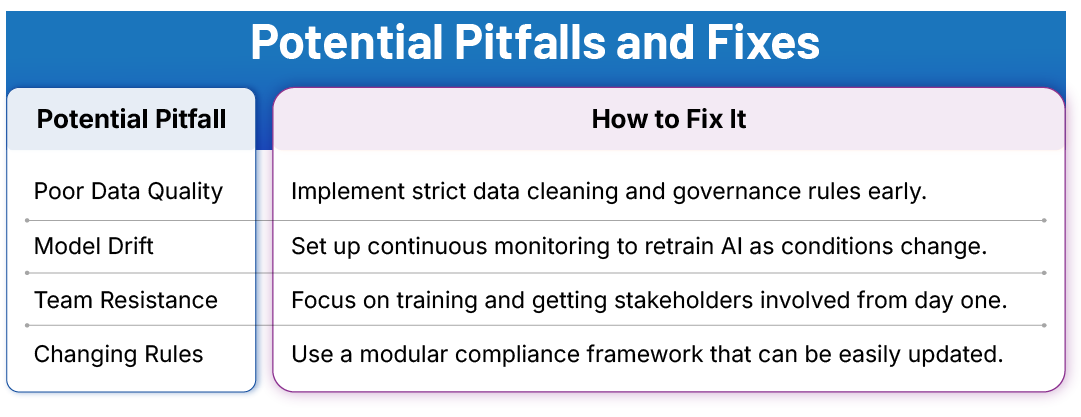 Potential Pitfalls and Fixes

| Potential Pitfall | How to Fix It |
|---|---|
| Poor Data Quality | Implement strict data cleaning and governance rules early. |
| Model Drift | Set up continuous monitoring to retrain AI as conditions change. |
| Team Resistance | Focus on training and getting stakeholders involved from day one. |
| Changing Rules | Use a modular compliance framework that can be easily updated. |